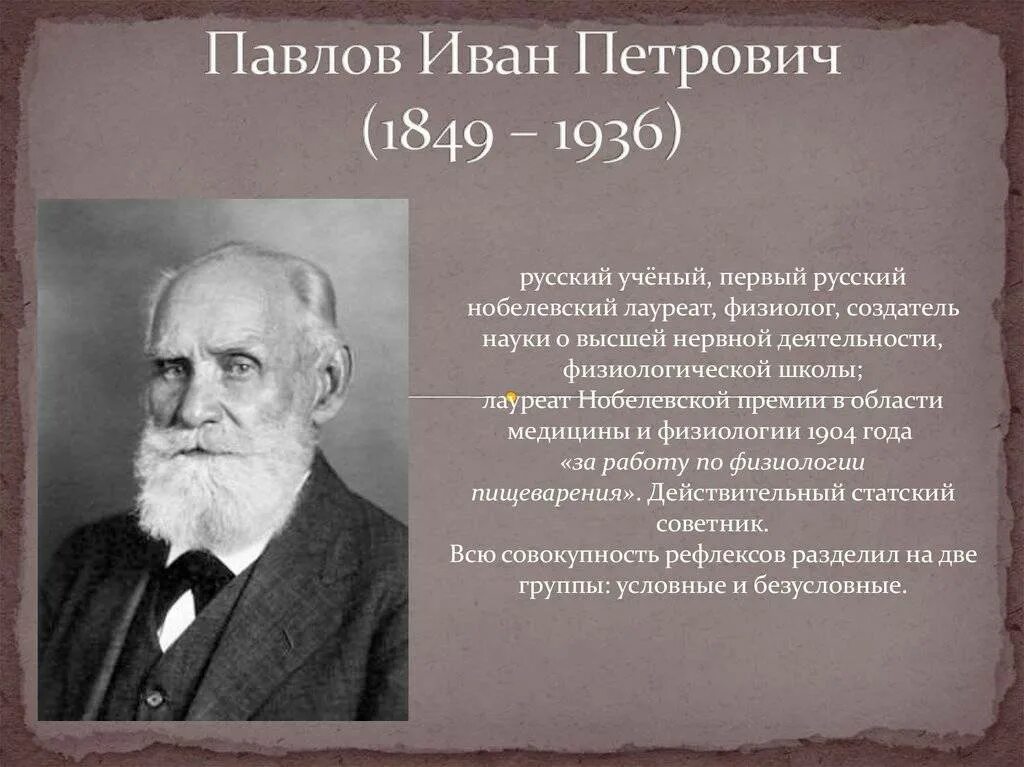 Павлов Иван Петрович
(1849 – 1936)

русский учёный, первый русский нобелевский лауреат, физиолог, создатель науки о высшей нервной деятельности, физиологической школы;
лауреат Нобелевской премии в области медицины и физиологии 1904 года «за работу по физиологии пищеварения». Действительный статский советник.
Всю совокупность рефлексов разделил на две группы: условные и безусловные.